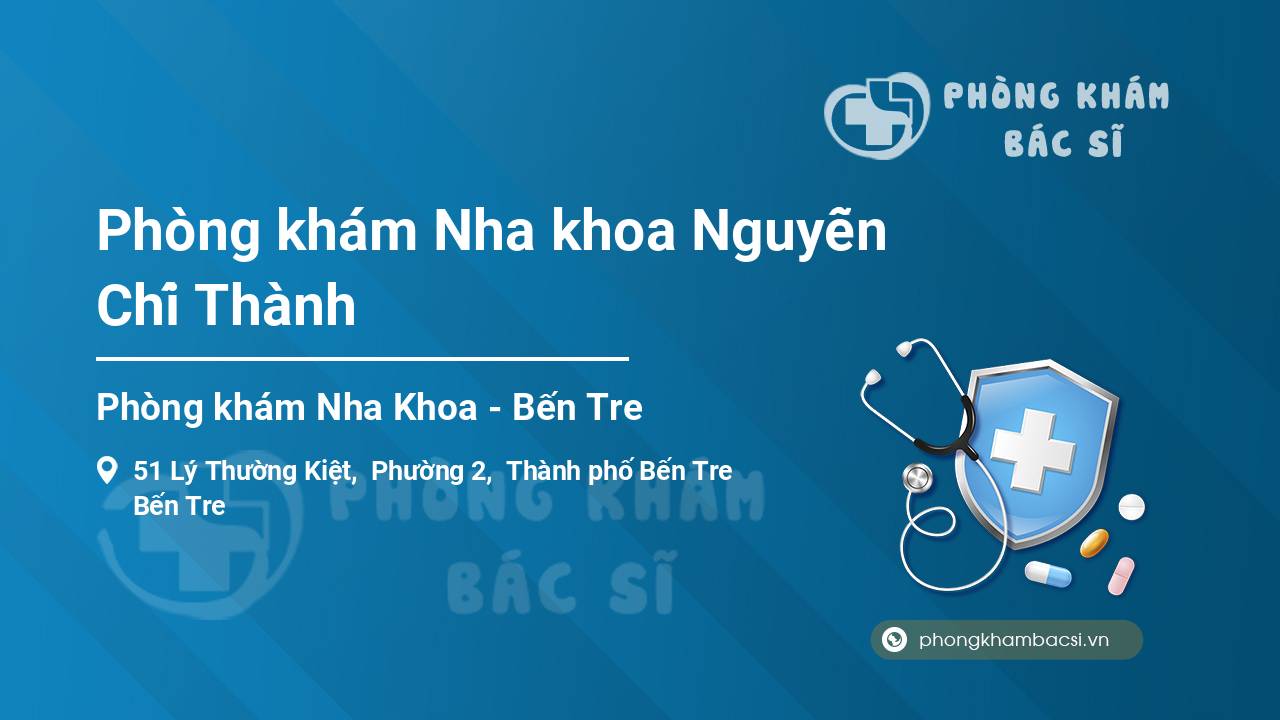 PHÒNG KHÁM BÁC SĨ

Phòng khám Nha khoa Nguyễn Chí Thành

Phòng khám Nha Khoa - Bến Tre

51 Lý Thường Kiệt, Phường 2, Thành phố Bến Tre Bến Tre

PHÒNG KHÁM BÁC SĨ

phongkhambacsi.vn